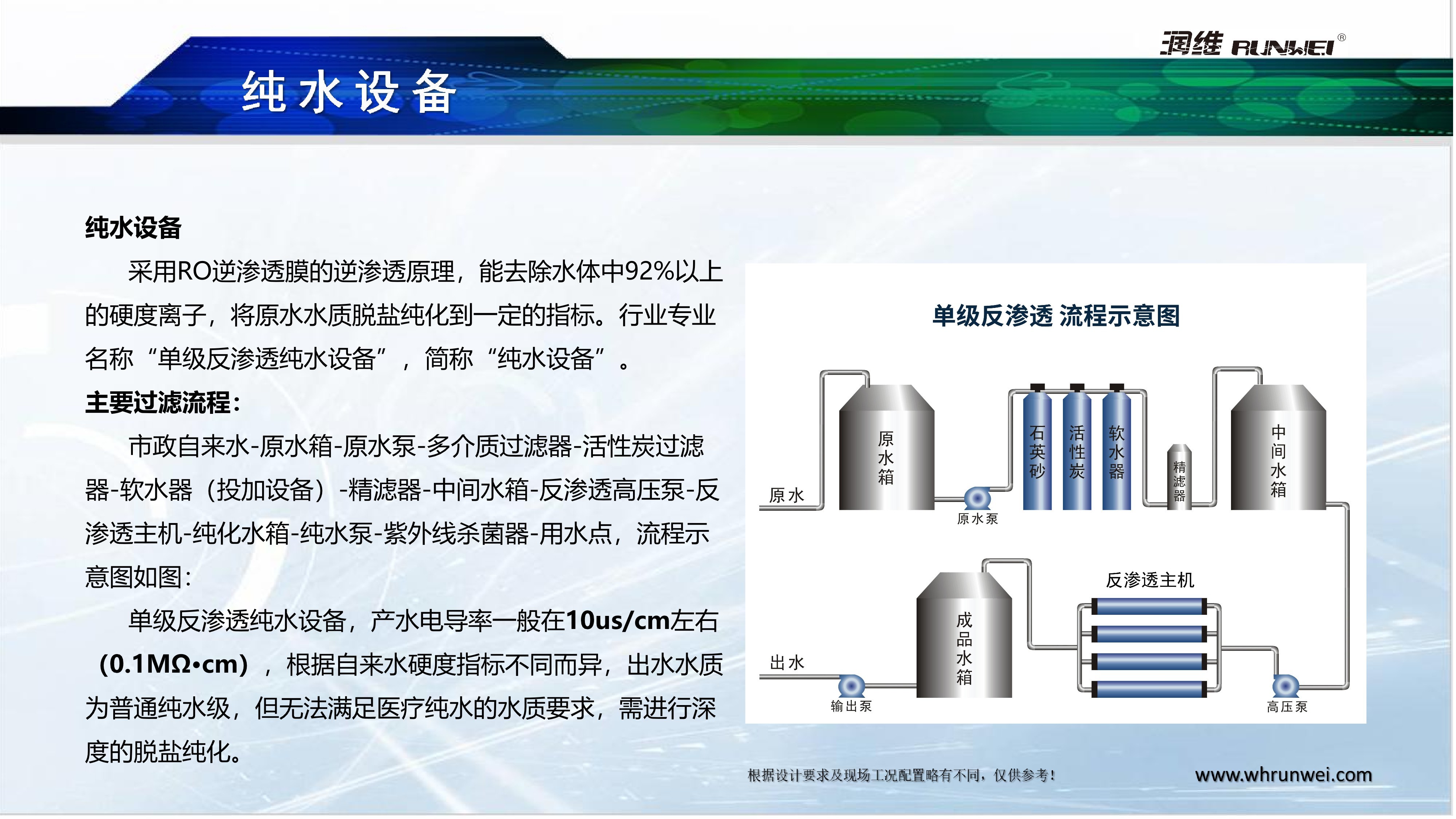 润维 RUNWEI®

纯水设备

纯水设备

采用RO逆渗透膜的逆渗透原理，能去除水体中92%以上的硬度离子，将原水水质脱盐纯化到一定的指标。行业专业名称“单级反渗透纯水设备”，简称“纯水设备”。

主要过滤流程：

市政自来水-原水箱-原水泵-多介质过滤器-活性炭过滤器-软水器（投加设备）-精滤器-中间水箱-反渗透高压泵-反渗透主机-纯化水箱-纯水泵-紫外线杀菌器-用水点，流程示意图如图：

单级反渗透纯水设备，产水电导率一般在10us/cm左右（0.1MΩ•cm），根据自来水硬度指标不同而异，出水水质为普通纯水级，但无法满足医疗纯水的水质要求，需进行深度的脱盐纯化。

单级反渗透 流程示意图

原水
原水箱
原水泵
石英砂
活性炭
软水器
精滤器
中间水箱
反渗透主机
成品水箱
出水
输出泵
高压泵

根据设计要求及现场工况配置略有不同，仅供参考！

www.whrunwei.com